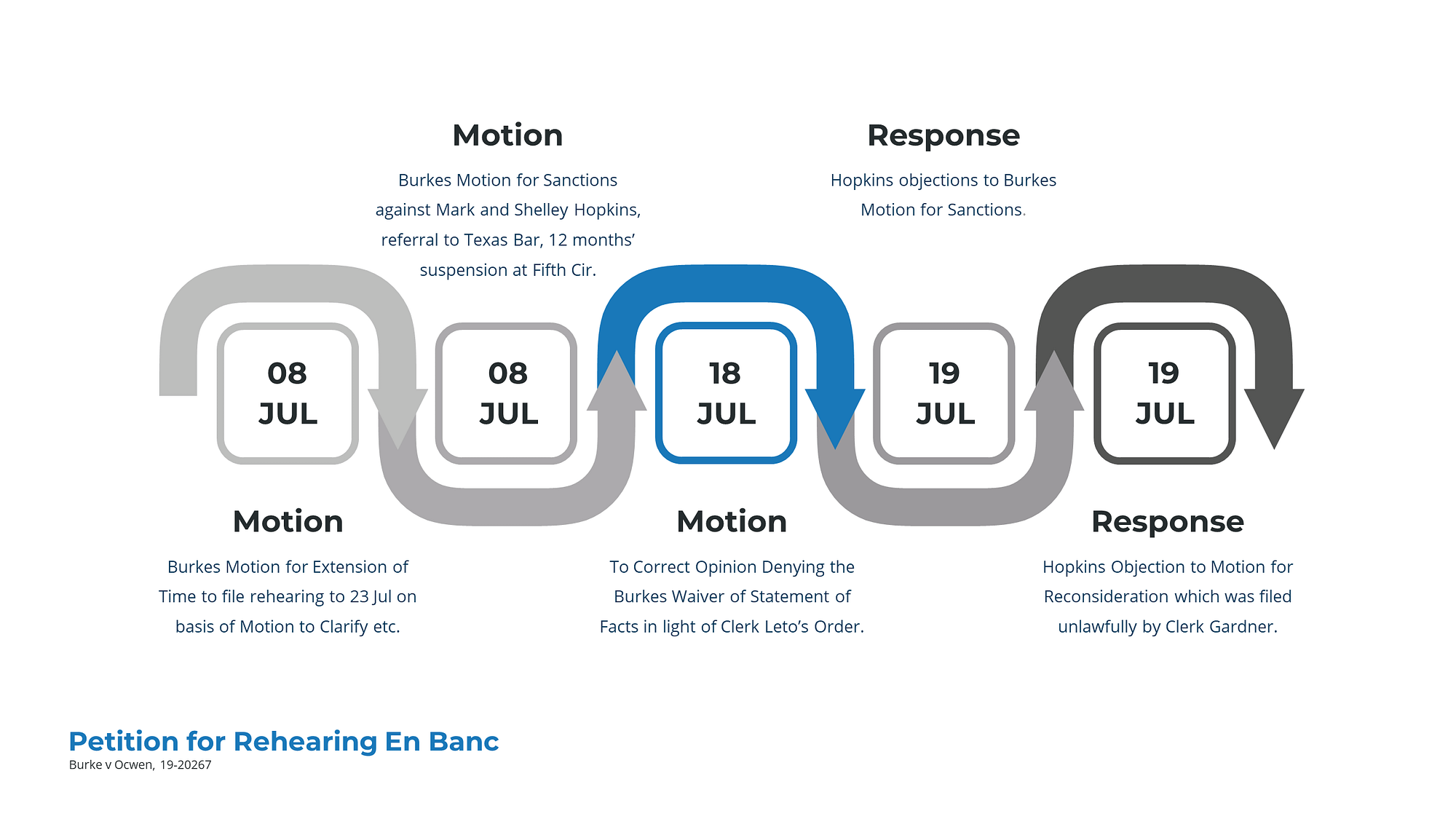 Motion

Burkes Motion for Sanctions against Mark and Shelley Hopkins, referral to Texas Bar, 12 months' suspension at Fifth Cir.

Response

Hopkins objections to Burkes Motion for Sanctions.

08
JUL

08
JUL

18
JUL

19
JUL

19
JUL

Motion

Burkes Motion for Extension of Time to file rehearing to 23 Jul on basis of Motion to Clarify etc.

Motion

To Correct Opinion Denying the Burkes Waiver of Statement of Facts in light of Clerk Leto's Order.

Response

Hopkins Objection to Motion for Reconsideration which was filed unlawfully by Clerk Gardner.

Petition for Rehearing En Banc
Burke v Ocwen, 19-20267